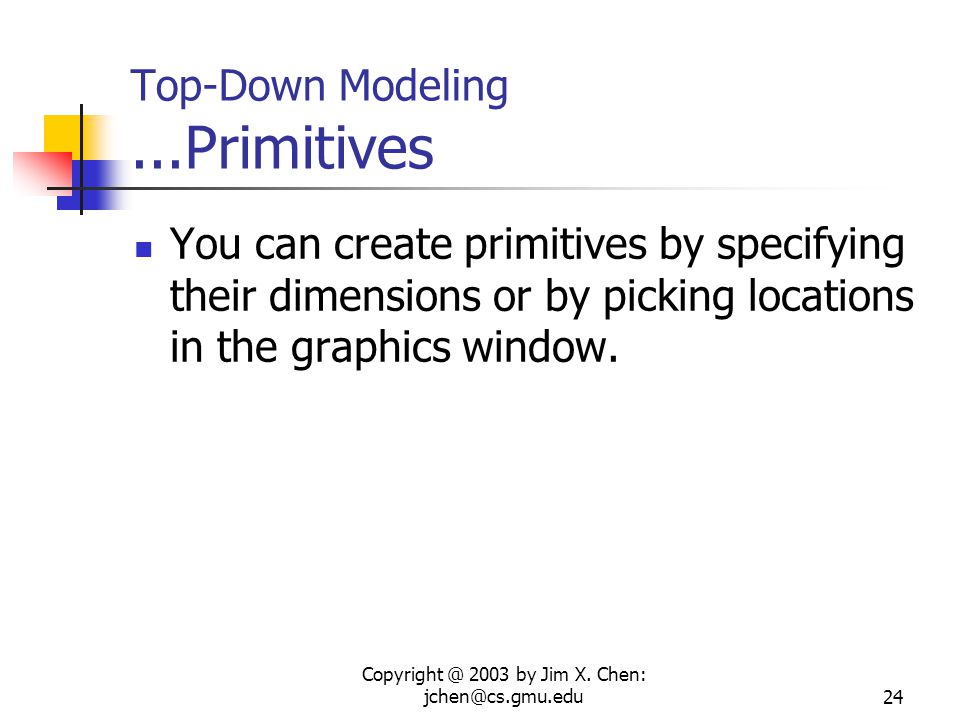 Top-Down Modeling
...Primitives

You can create primitives by specifying their dimensions or by picking locations in the graphics window.

Copyright @ 2003 by Jim X. Chen: jchen@cs.gmu.edu

24